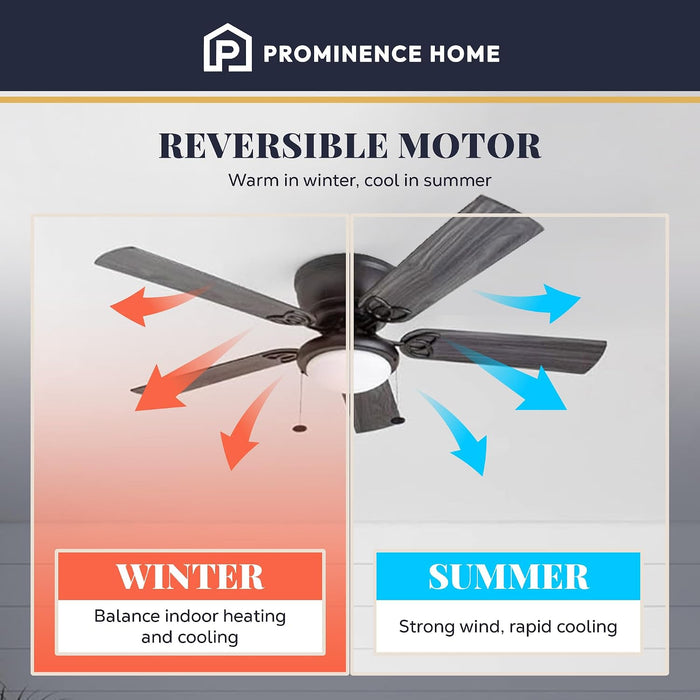 PROMINENCE HOME

REVERSIBLE MOTOR

Warm in winter, cool in summer

WINTER

Balance indoor heating and cooling

SUMMER

Strong wind, rapid cooling